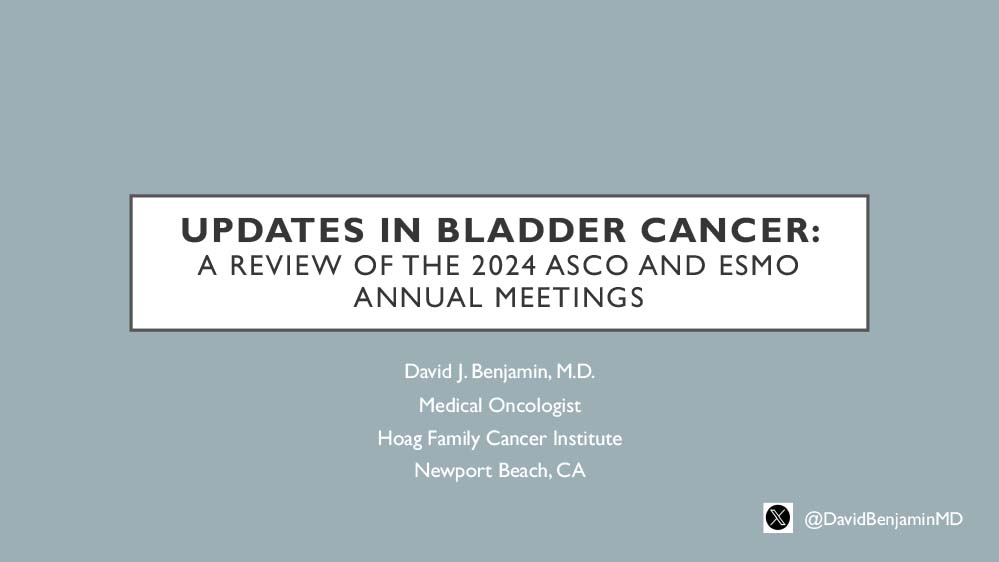 UPDATES IN BLADDER CANCER:
A REVIEW OF THE 2024 ASCO AND ESMO ANNUAL MEETINGS

David J. Benjamin, M.D.
Medical Oncologist
Hoag Family Cancer Institute
Newport Beach, CA

@DavidBenjaminMD